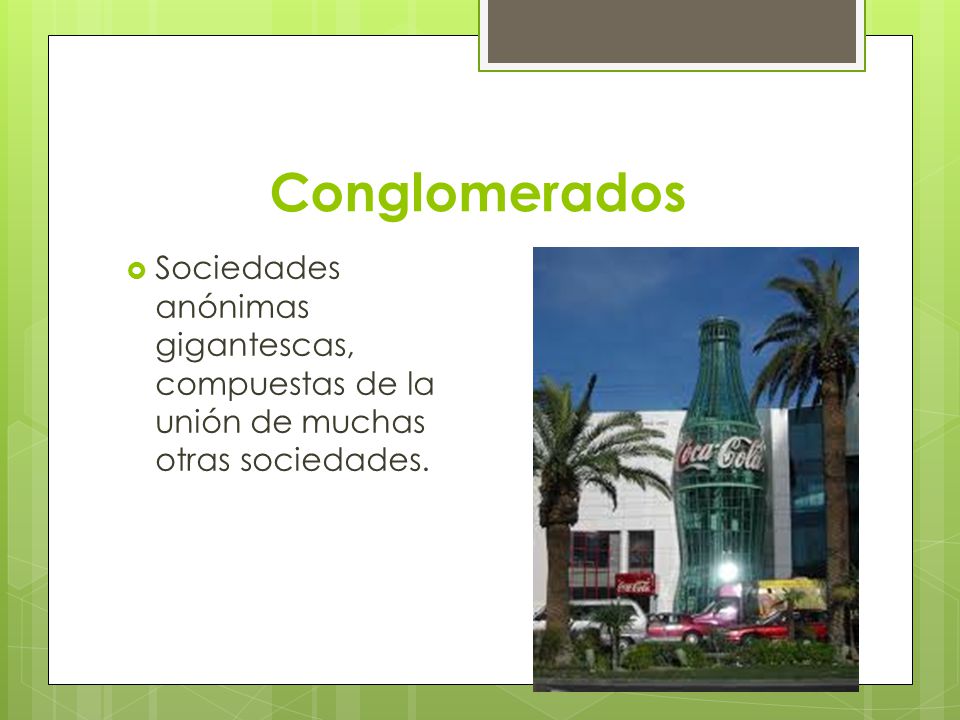 Conglomerados

Sociedades anónimas gigantescas, compuestas de la unión de muchas otras sociedades.

Coca-Cola

Coca-Cola